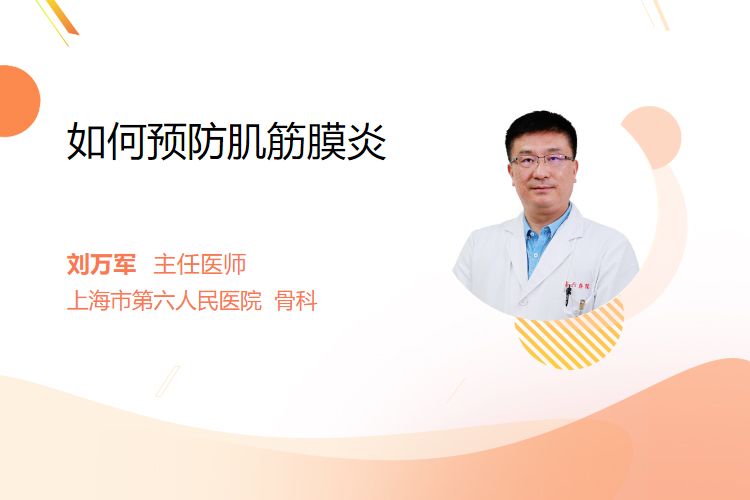 如何预防肌筋膜炎

刘万军 主任医师
上海市第六人民医院 骨科